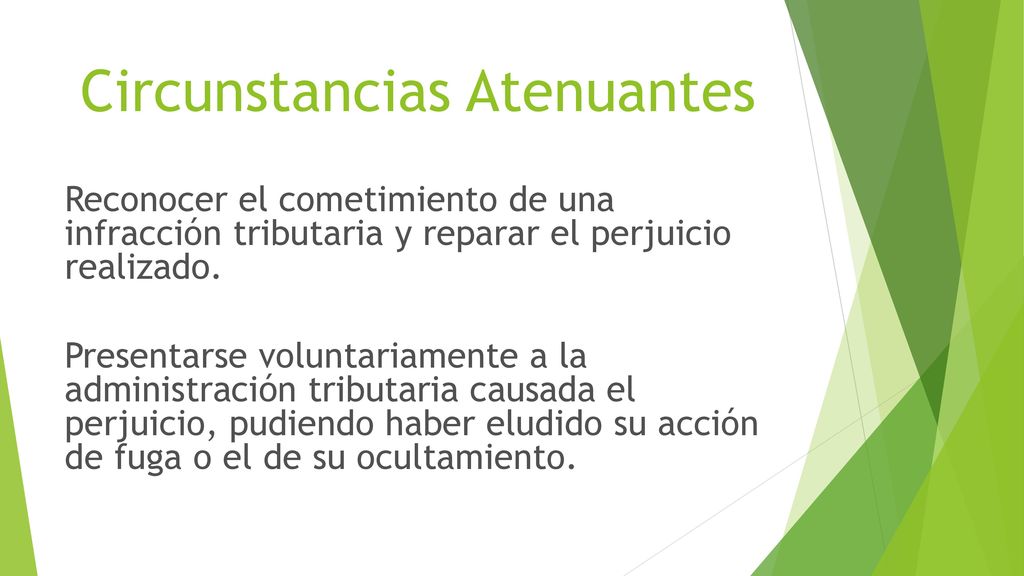 Circunstancias Atenuantes

Reconocer el cometimiento de una infracción tributaria y reparar el perjuicio realizado.

Presentarse voluntariamente a la administración tributaria causada el perjuicio, pudiendo haber eludido su acción de fuga o el de su ocultamiento.